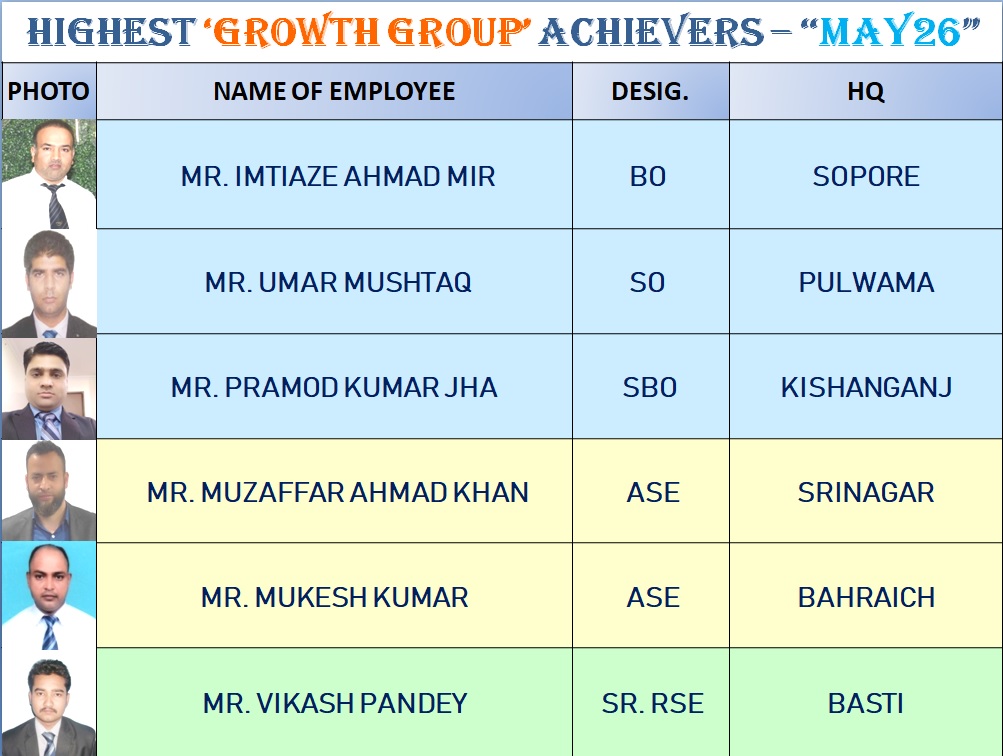 HIGHEST 'GROWTH GROUP' ACHIEVERS – "MAY26"

| PHOTO | NAME OF EMPLOYEE | DESIG. | HQ |
|---|---|---|---|
| | MR. IMTIAZE AHMAD MIR | BO | SOPORE |
| | MR. UMAR MUSHTAQ | SO | PULWAMA |
| | MR. PRAMOD KUMAR JHA | SBO | KISHANGANJ |
| | MR. MUZAFFAR AHMAD KHAN | ASE | SRINAGAR |
| | MR. MUKESH KUMAR | ASE | BAHRAICH |
| | MR. VIKASH PANDEY | SR. RSE | BASTI |